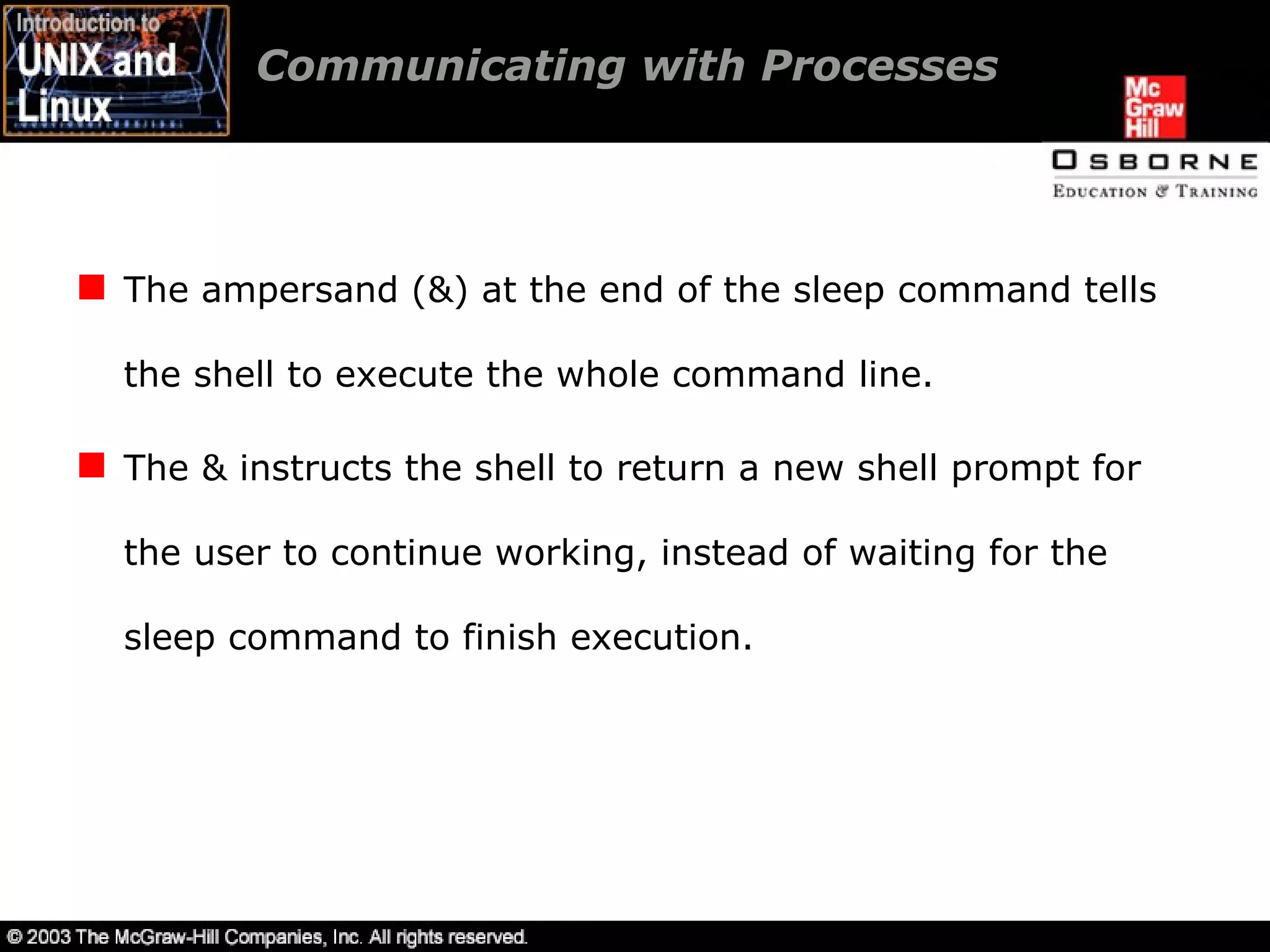 Introduction to UNIX and Linux

Communicating with Processes

Mc Graw Hill

OSBORNE
EDUCATION & TRAINING

The ampersand (&) at the end of the sleep command tells the shell to execute the whole command line.

The & instructs the shell to return a new shell prompt for the user to continue working, instead of waiting for the sleep command to finish execution.

© 2003 The McGraw-Hill Companies, Inc. All rights reserved.